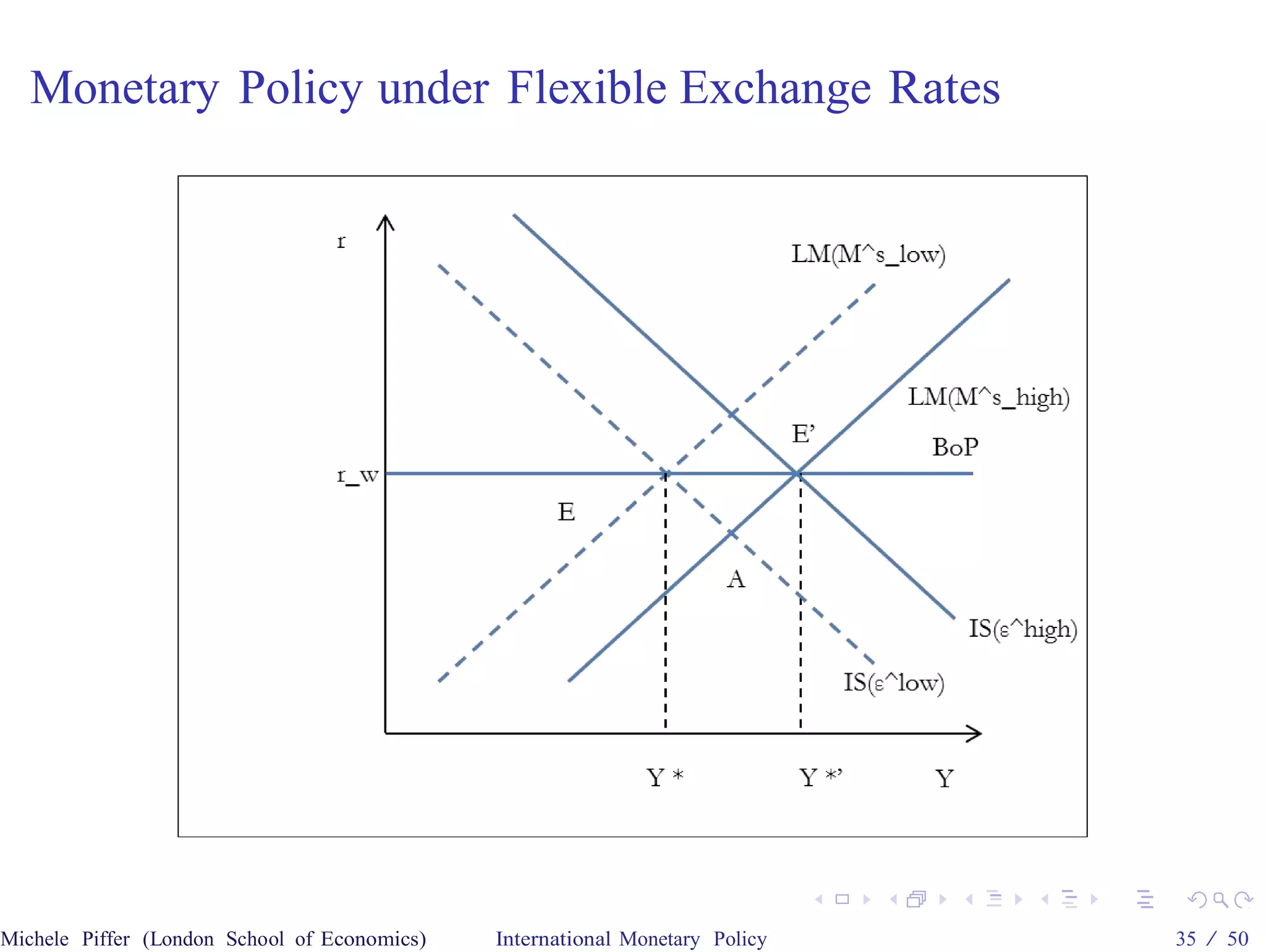 Monetary Policy under Flexible Exchange Rates

r

LM(M^s_low)

LM(M^s_high)

E'

BoP

r_w

E

A

IS(ε^high)

IS(ε^low)

Y *

Y *'

Y

Michele Piffer (London School of Economics)

International Monetary Policy

35 / 50